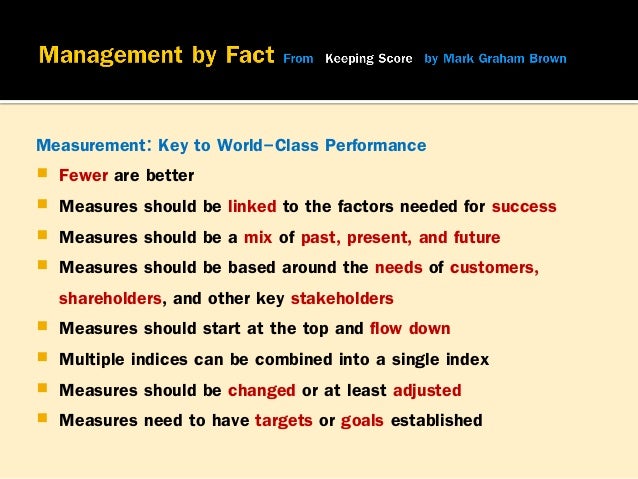 Management by Fact From Keeping Score by Mark Graham Brown

Measurement: Key to World–Class Performance

- Fewer are better
- Measures should be linked to the factors needed for success
- Measures should be a mix of past, present, and future
- Measures should be based around the needs of customers, shareholders, and other key stakeholders
- Measures should start at the top and flow down
- Multiple indices can be combined into a single index
- Measures should be changed or at least adjusted
- Measures need to have targets or goals established